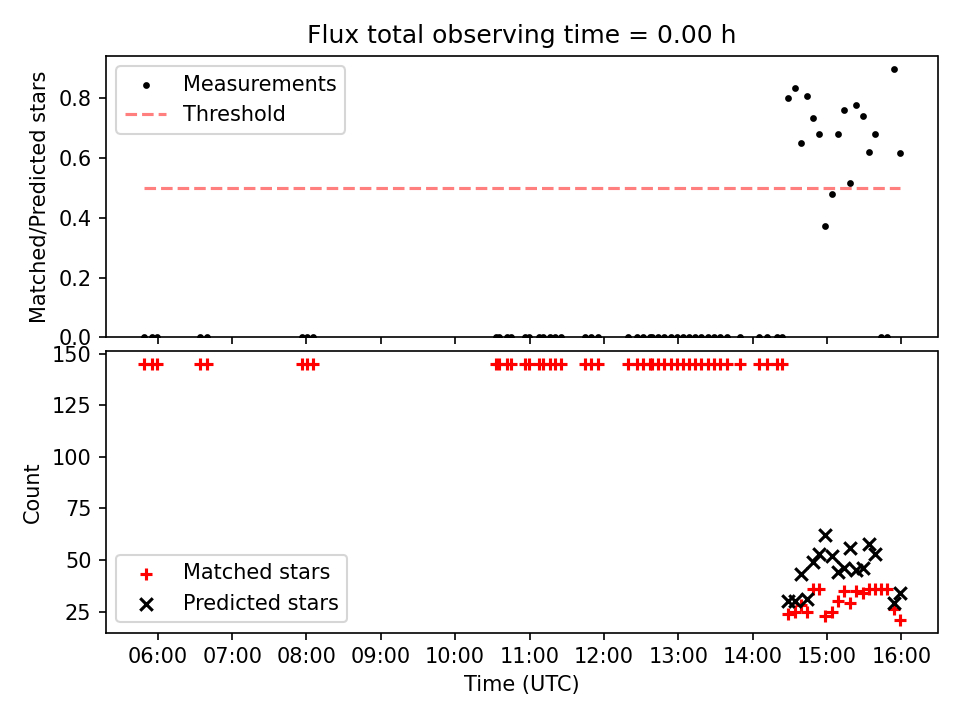 Flux total observing time = 0.00 h

Measurements
Threshold

Matched/Predicted stars
0.8
0.6
0.4
0.2
0.0

150
125
100
75
50
25
Count

Matched stars
Predicted stars

06:00
07:00
08:00
09:00
10:00
11:00
12:00
13:00
14:00
15:00
16:00
Time (UTC)